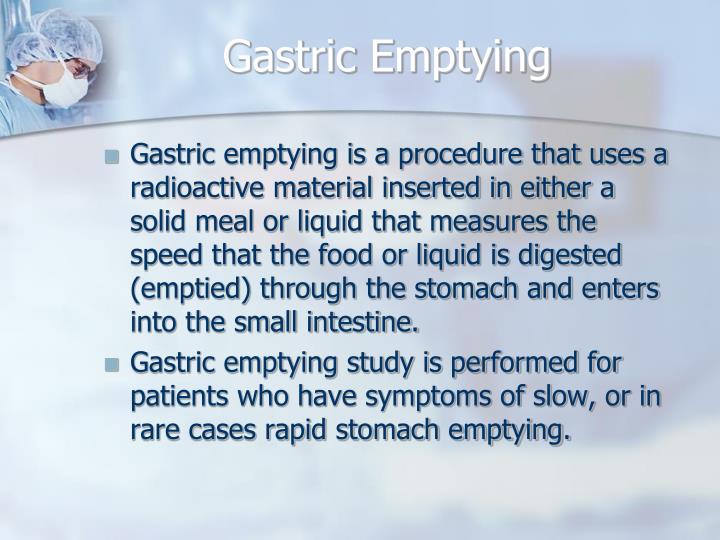 Gastric Emptying

Gastric emptying is a procedure that uses a radioactive material inserted in either a solid meal or liquid that measures the speed that the food or liquid is digested (emptied) through the stomach and enters into the small intestine.

Gastric emptying study is performed for patients who have symptoms of slow, or in rare cases rapid stomach emptying.